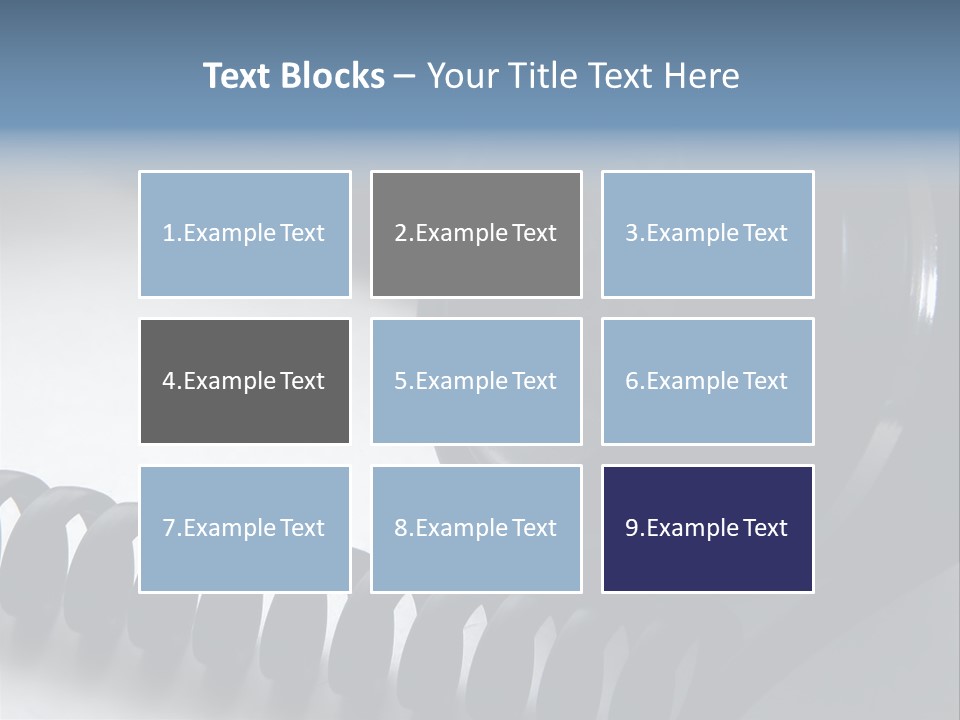 Text Blocks – Your Title Text Here

1.Example Text

2.Example Text

3.Example Text

4.Example Text

5.Example Text

6.Example Text

7.Example Text

8.Example Text

9.Example Text